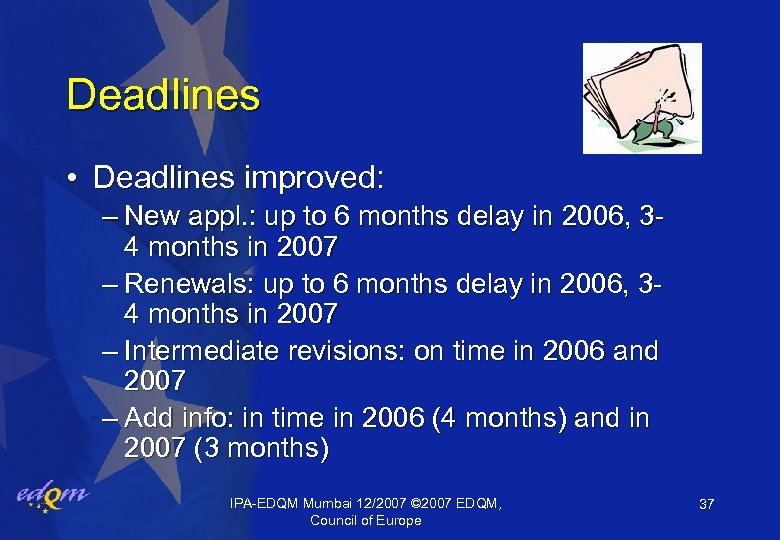 Deadlines

• Deadlines improved:
– New appl.: up to 6 months delay in 2006, 3-4 months in 2007
– Renewals: up to 6 months delay in 2006, 3-4 months in 2007
– Intermediate revisions: on time in 2006 and 2007
– Add info: in time in 2006 (4 months) and in 2007 (3 months)

edqm

IPA-EDQM Mumbai 12/2007 ©2007 EDQM, Council of Europe

37